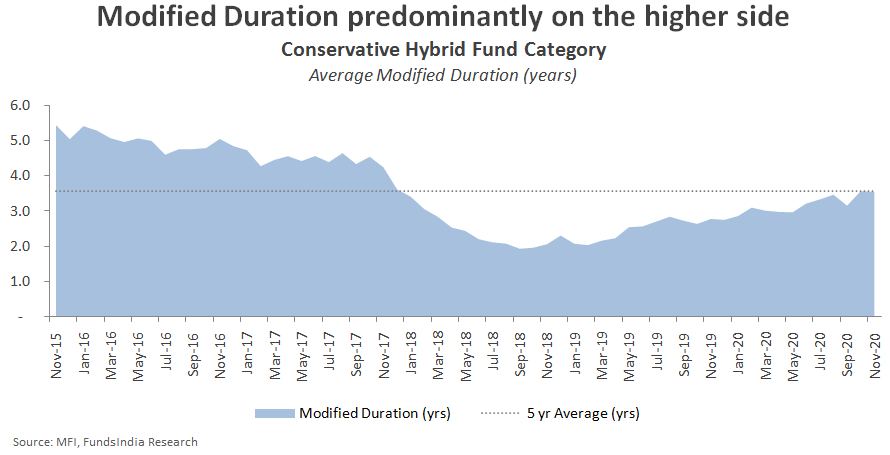 Modified Duration predominantly on the higher side

Conservative Hybrid Fund Category

Average Modified Duration (years)

6.0
5.0
4.0
3.0
2.0
1.0
-

Nov-15
Jan-16
Mar-16
May-16
Jul-16
Sep-16
Nov-16
Jan-17
Mar-17
May-17
Jul-17
Sep-17
Nov-17
Jan-18
Mar-18
May-18
Jul-18
Sep-18
Nov-18
Jan-19
Mar-19
May-19
Jul-19
Sep-19
Nov-19
Jan-20
Mar-20
May-20
Jul-20
Sep-20
Nov-20

Modified Duration (yrs)
5 yr Average (yrs)

Source: MFI, FundsIndia Research